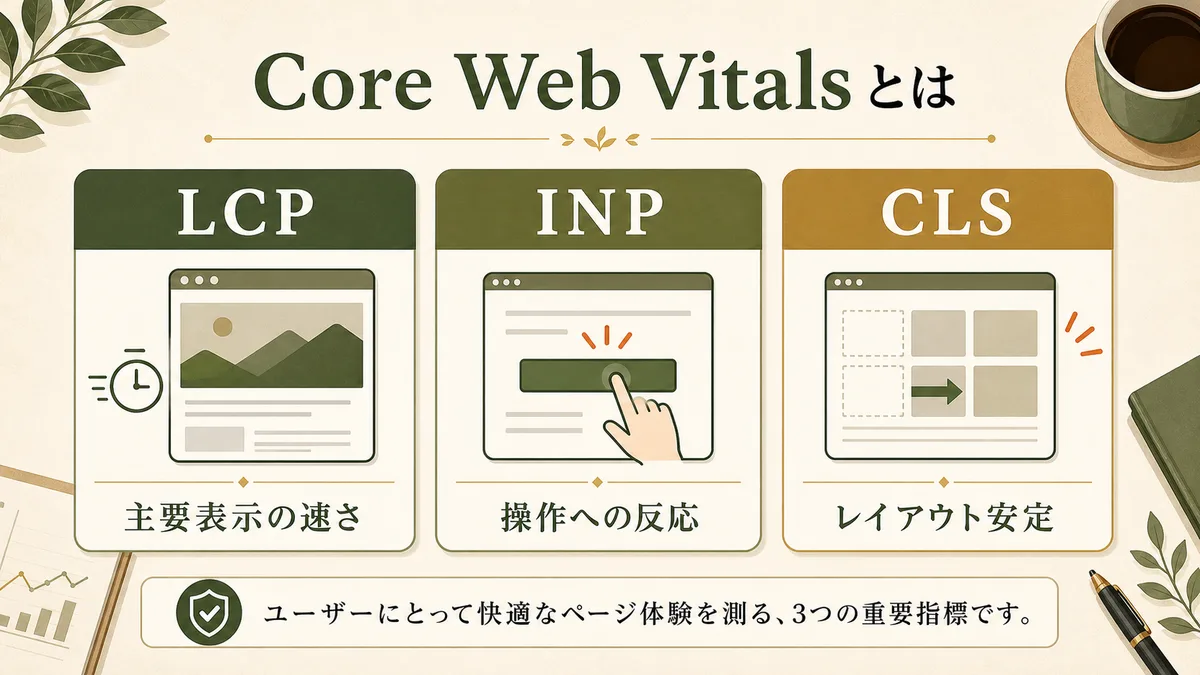 Core Web Vitalsとは

LCP
主要表示の速さ

INP
操作への反応

CLS
レイアウト安定

ユーザーにとって快適なページ体験を測る、3つの重要指標です。